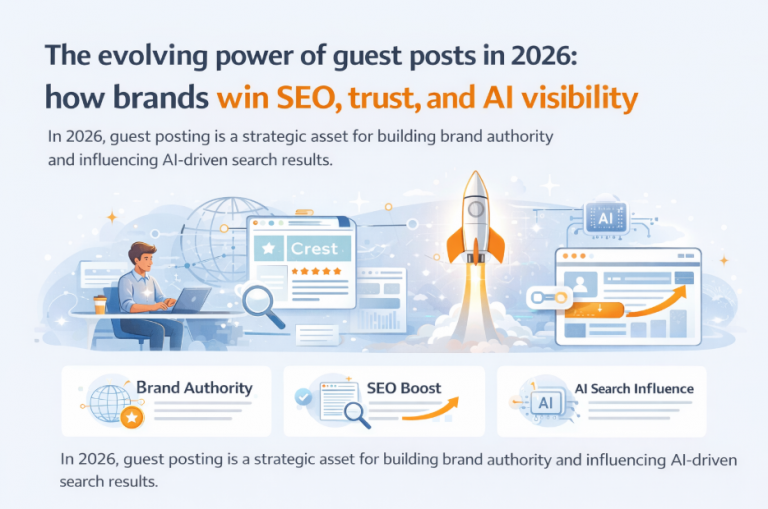 The evolving power of guest posts in 2026: how brands win SEO, trust, and AI visibility

In 2026, guest posting is a strategic asset for building brand authority and influencing AI-driven search results.

Crest

AI

Brand Authority

SEO Boost

AI

AI Search Influence

In 2026, guest posting is a strategic asset for building brand authority and influencing AI-driven search results.